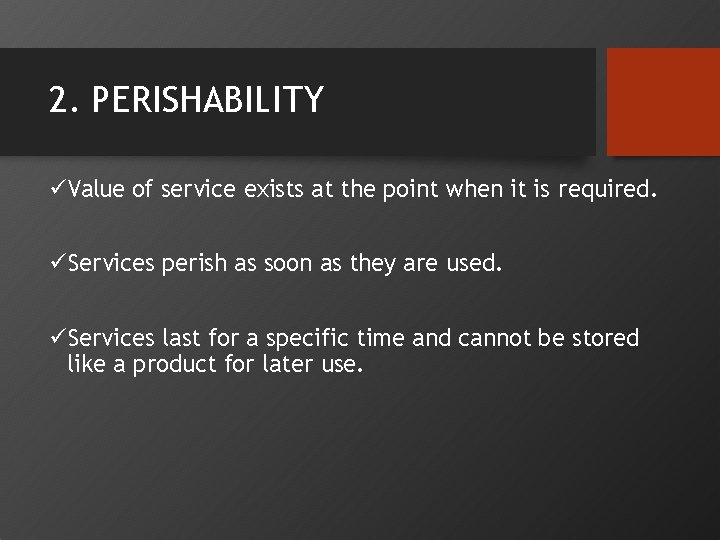 2. PERISHABILITY

✓Value of service exists at the point when it is required.

✓Services perish as soon as they are used.

✓Services last for a specific time and cannot be stored like a product for later use.